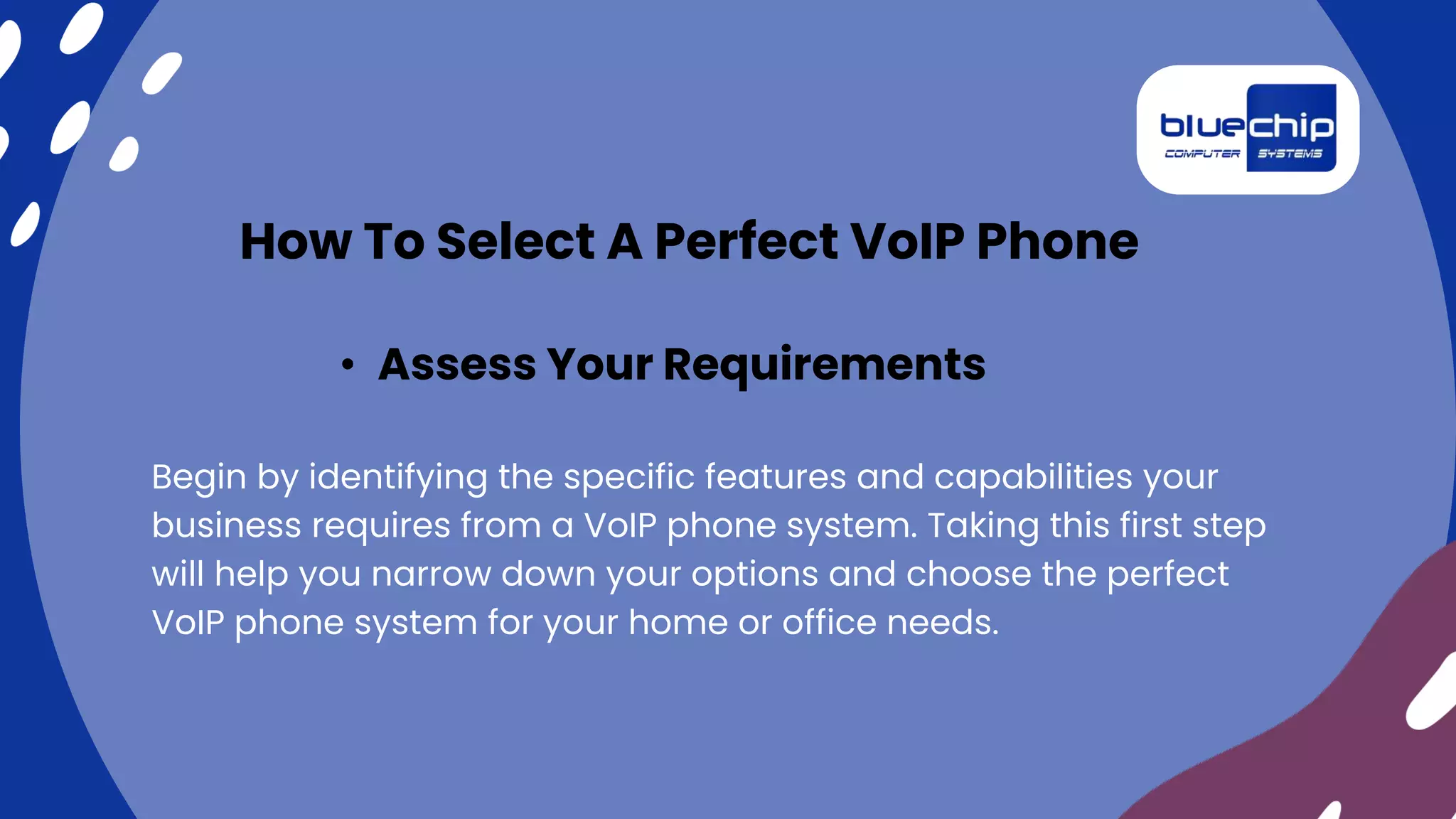 bluechip
COMPUTER SYSTEMS

How To Select A Perfect VoIP Phone

• Assess Your Requirements

Begin by identifying the specific features and capabilities your business requires from a VoIP phone system. Taking this first step will help you narrow down your options and choose the perfect VoIP phone system for your home or office needs.